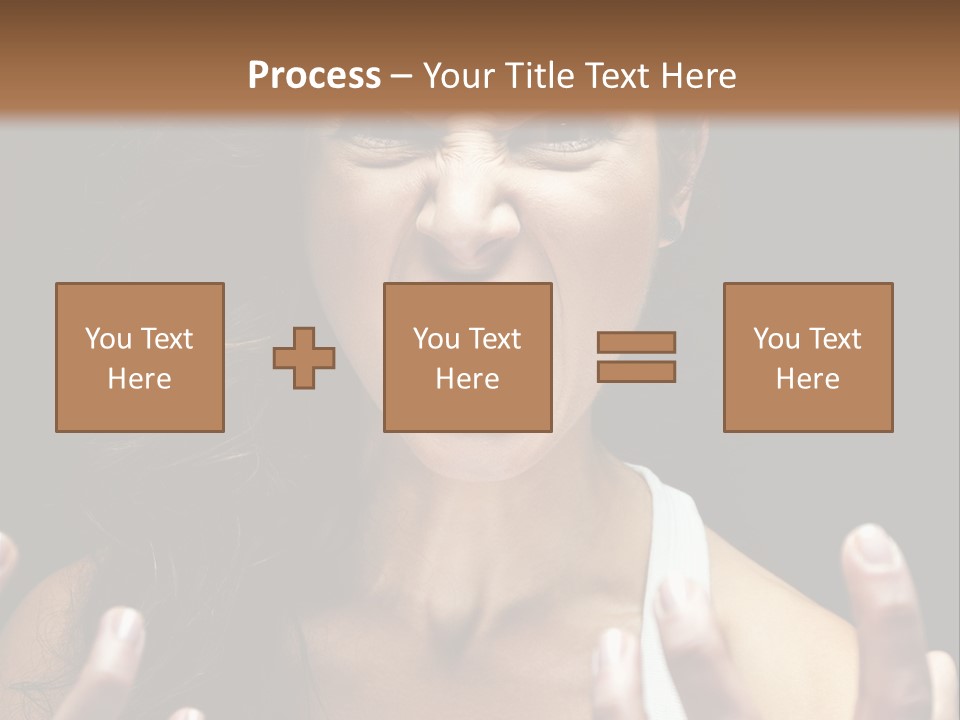 Process – Your Title Text Here

You Text Here

You Text Here

You Text Here